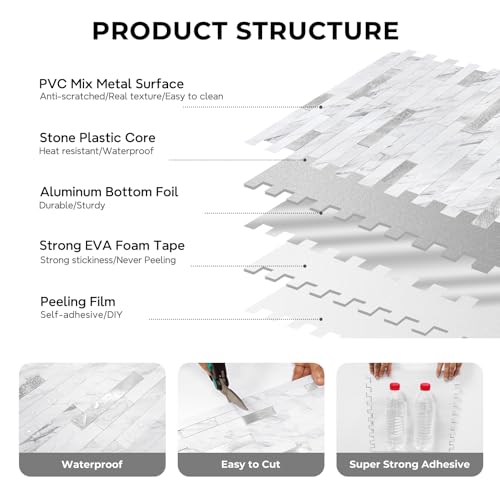 PRODUCT STRUCTURE

PVC Mix Metal Surface
Anti-scratched/Real texture/Easy to clean

Stone Plastic Core
Heat resistant/Waterproof

Aluminum Bottom Foil
Durable/Sturdy

Strong EVA Foam Tape
Strong stickiness/Never Peeling

Peeling Film
Self-adhesive/DIY

Waterproof

Easy to Cut

Super Strong Adhesive